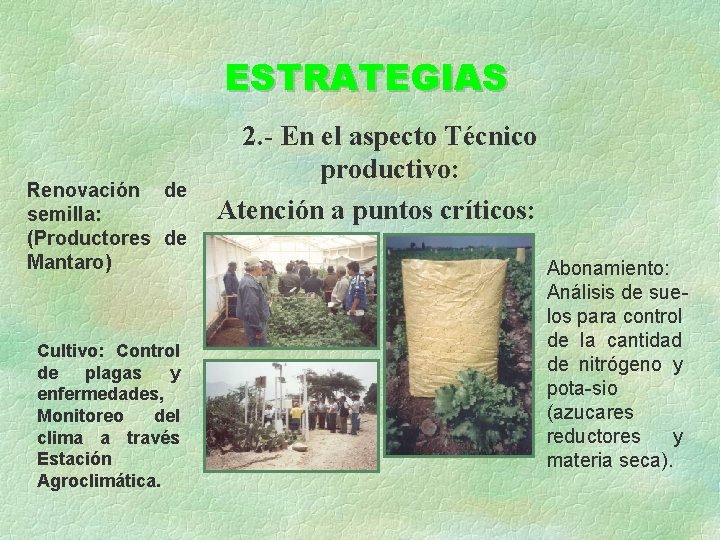 ESTRATEGIAS

2.- En el aspecto Técnico productivo:

Atención a puntos críticos:

Renovación de semilla: (Productores de Mantaro)

Cultivo: Control de plagas y enfermedades, Monitoreo del clima a través Estación Agroclimática.

Abonamiento: Análisis de suelos para control de la cantidad de nitrógeno y pota-sio (azucares reductores y materia seca).